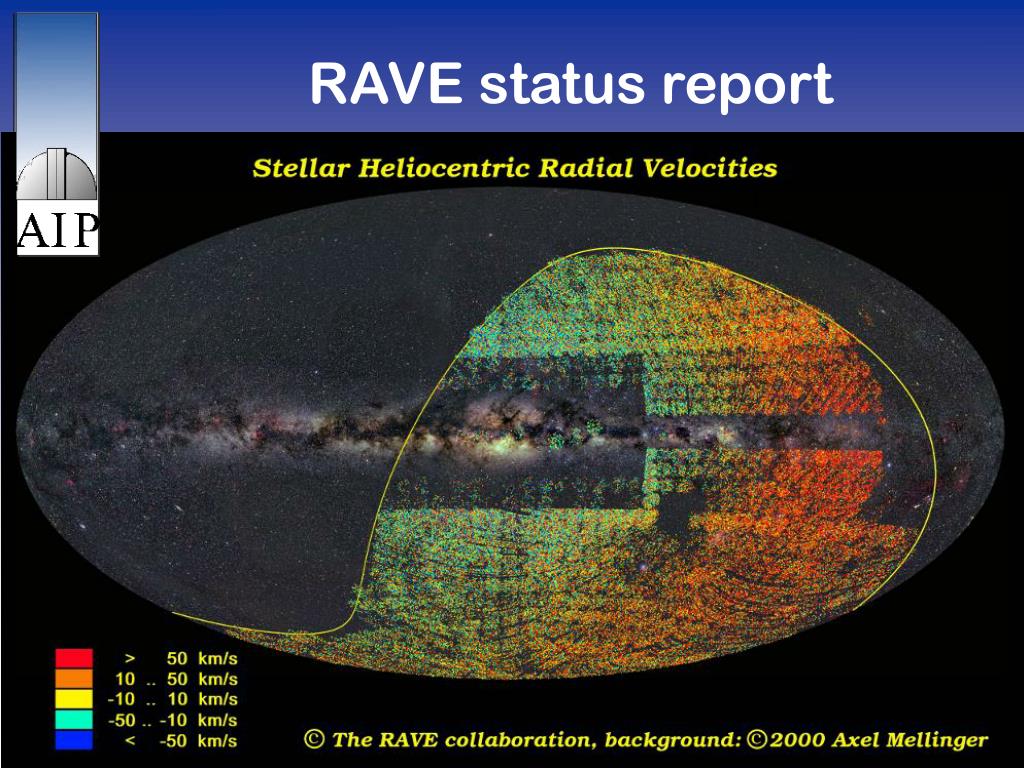 AIP

RAVE status report

Stellar Heliocentric Radial Velocities

> 50 km/s
10 .. 50 km/s
-10 .. 10 km/s
-50 .. -10 km/s
< -50 km/s

© The RAVE collaboration, background: ©2000 Axel Mellinger